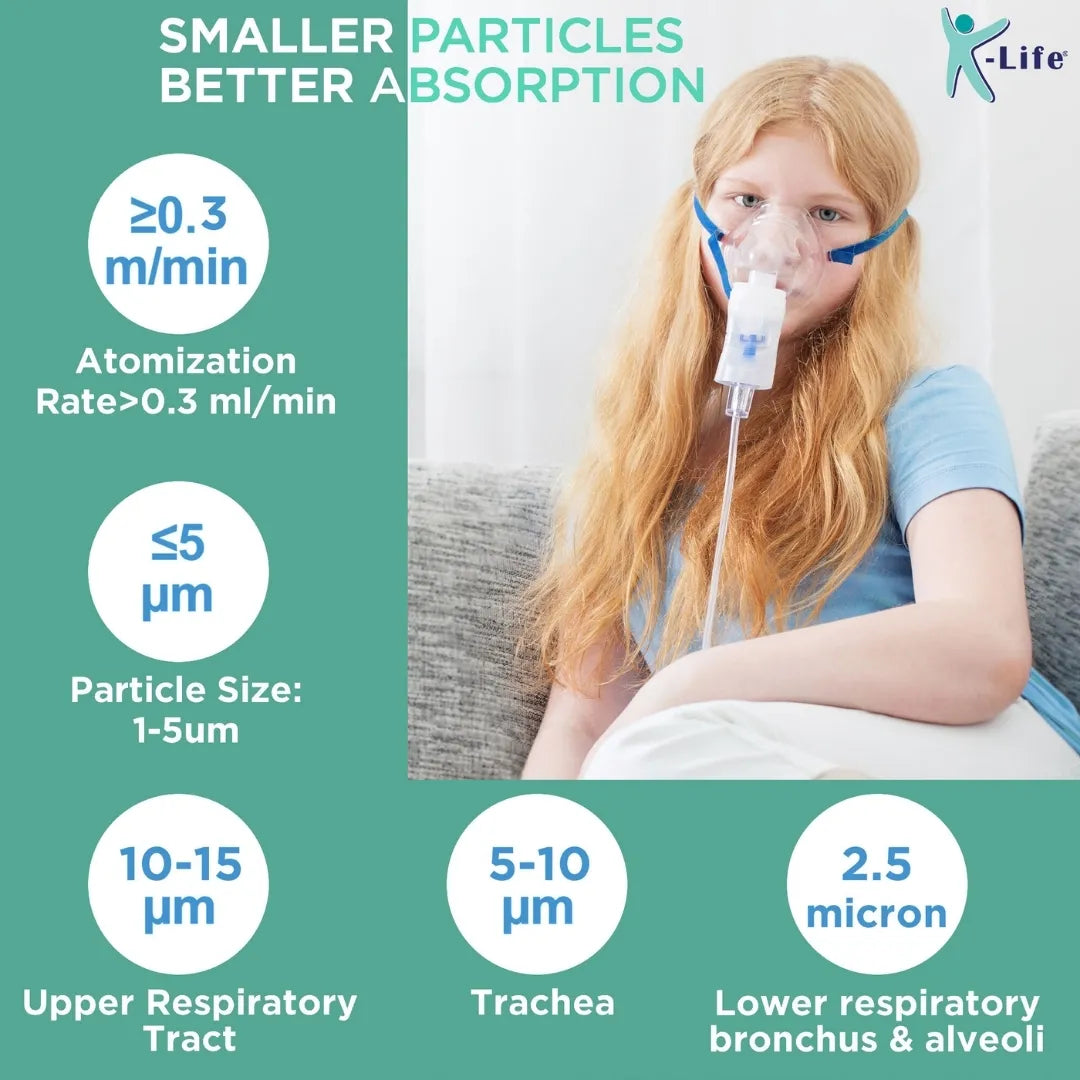 SMALLER PARTICLES
BETTER ABSORPTION

K-Life

≥0.3 m/min

Atomization Rate>0.3 ml/min

≤5 µm

Particle Size: 1-5um

10-15 µm

Upper Respiratory Tract

5-10 µm

Trachea

2.5 micron

Lower respiratory bronchus & alveoli